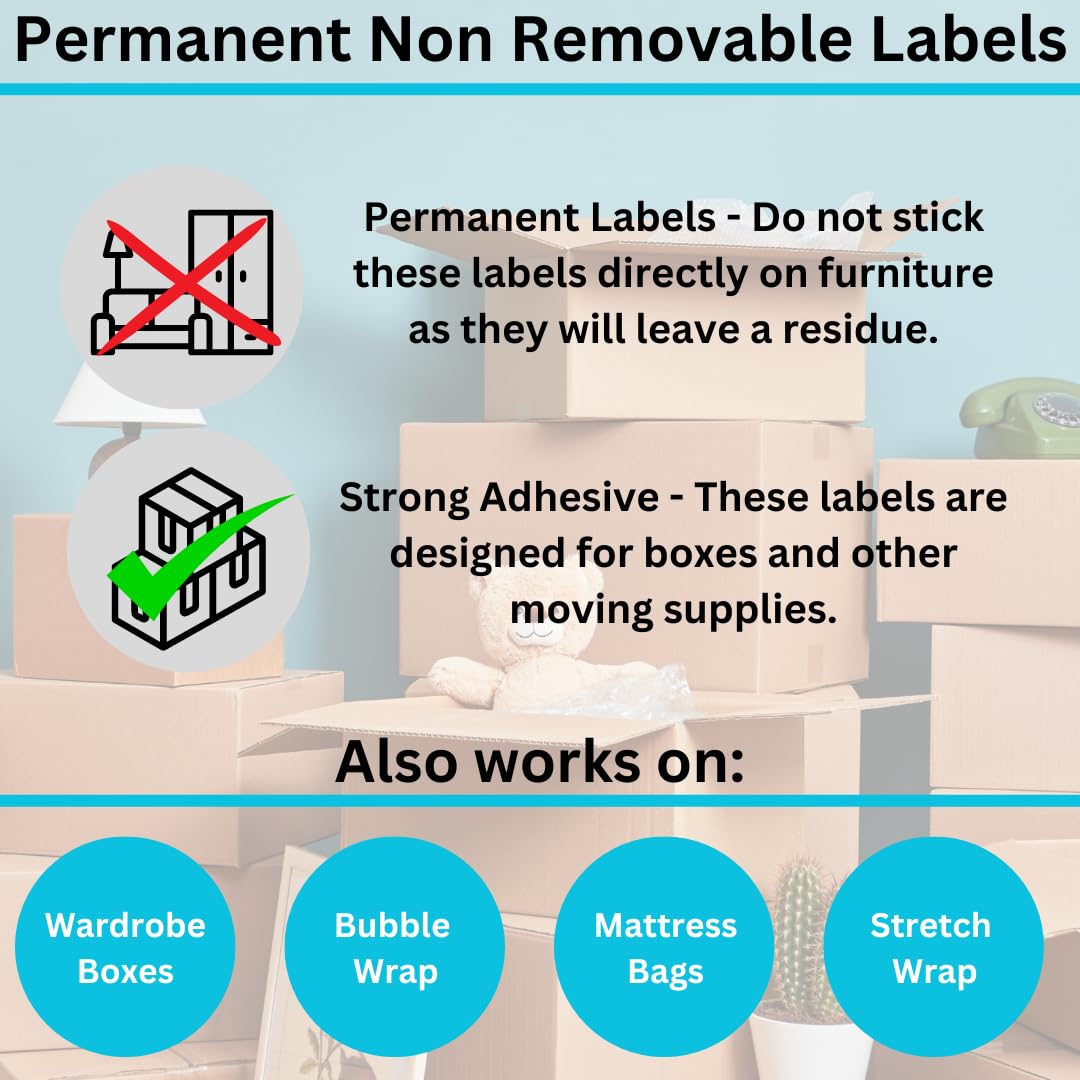 Permanent Non Removable Labels

Permanent Labels - Do not stick these labels directly on furniture as they will leave a residue.

Strong Adhesive - These labels are designed for boxes and other moving supplies.

Also works on:

Wardrobe Boxes

Bubble Wrap

Mattress Bags

Stretch Wrap